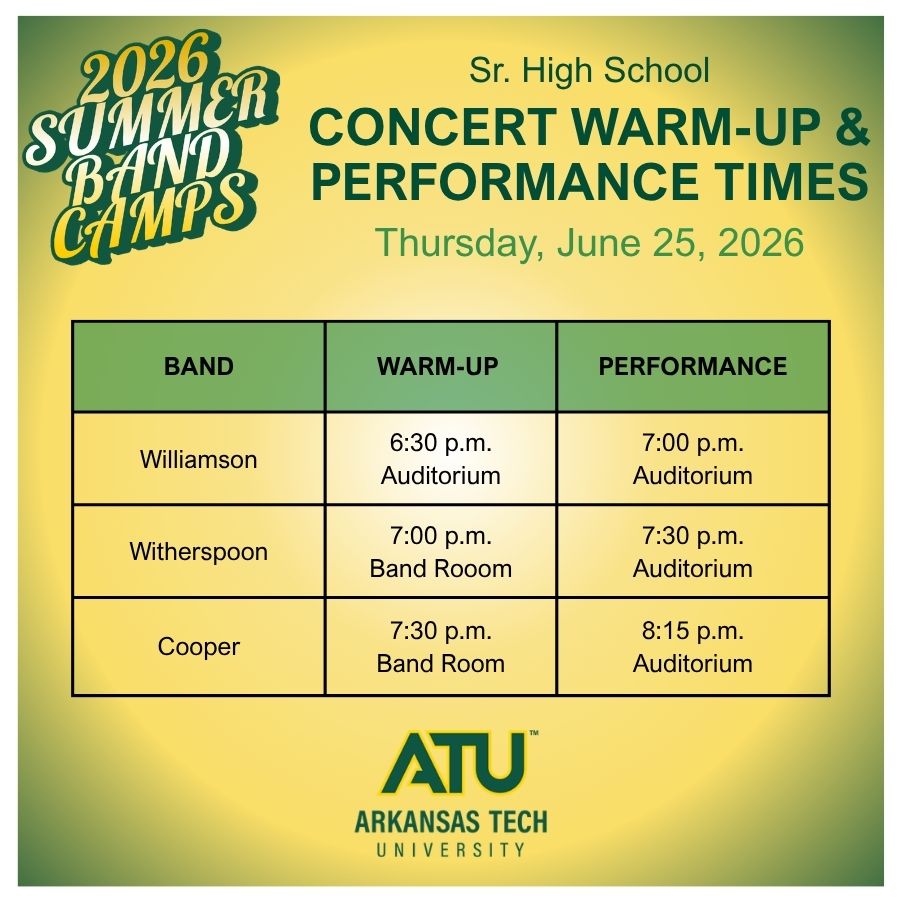 2026 SUMMER BAND CAMPS

Sr. High School

CONCERT WARM-UP & PERFORMANCE TIMES

Thursday, June 25, 2026

| BAND | WARM-UP | PERFORMANCE |
|---|---|---|
| Williamson | 6:30 p.m. Auditorium | 7:00 p.m. Auditorium |
| Witherspoon | 7:00 p.m. Band Rooom | 7:30 p.m. Auditorium |
| Cooper | 7:30 p.m. Band Room | 8:15 p.m. Auditorium |

ATU™
ARKANSAS TECH
UNIVERSITY